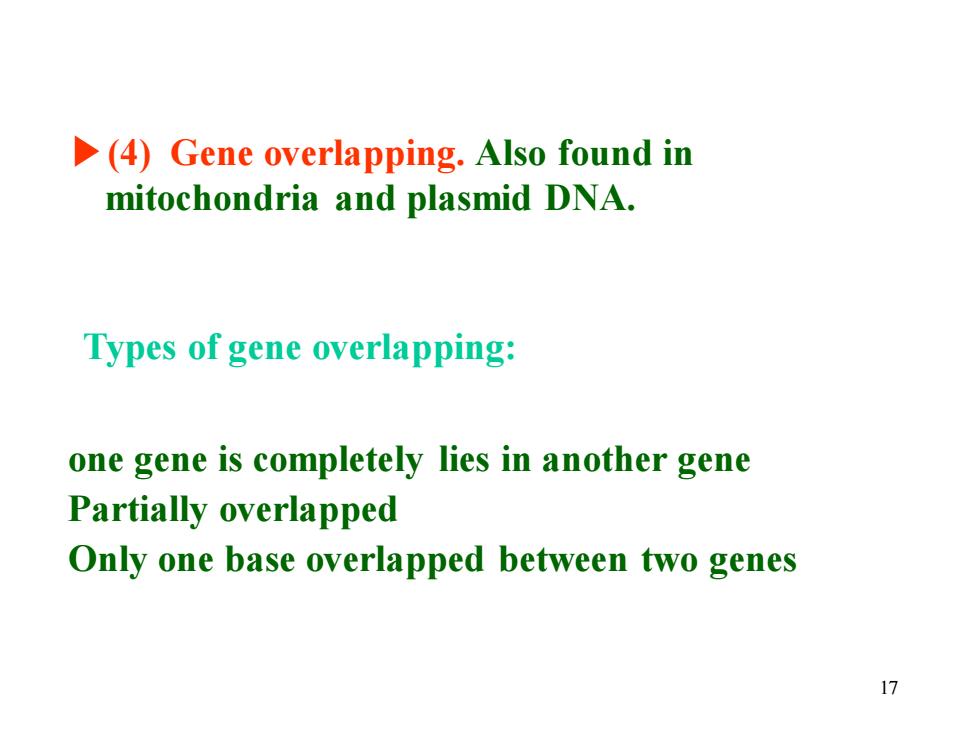 ▶(4) Gene overlapping. Also found in mitochondria and plasmid DNA.

Types of gene overlapping:

one gene is completely lies in another gene
Partially overlapped
Only one base overlapped between two genes

17